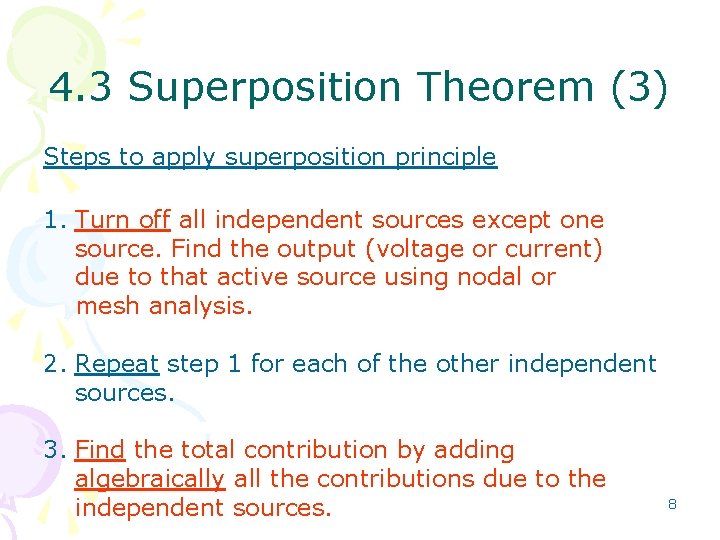 4.3 Superposition Theorem (3)

Steps to apply superposition principle

1. Turn off all independent sources except one source. Find the output (voltage or current) due to that active source using nodal or mesh analysis.

2. Repeat step 1 for each of the other independent sources.

3. Find the total contribution by adding algebraically all the contributions due to the independent sources.

8